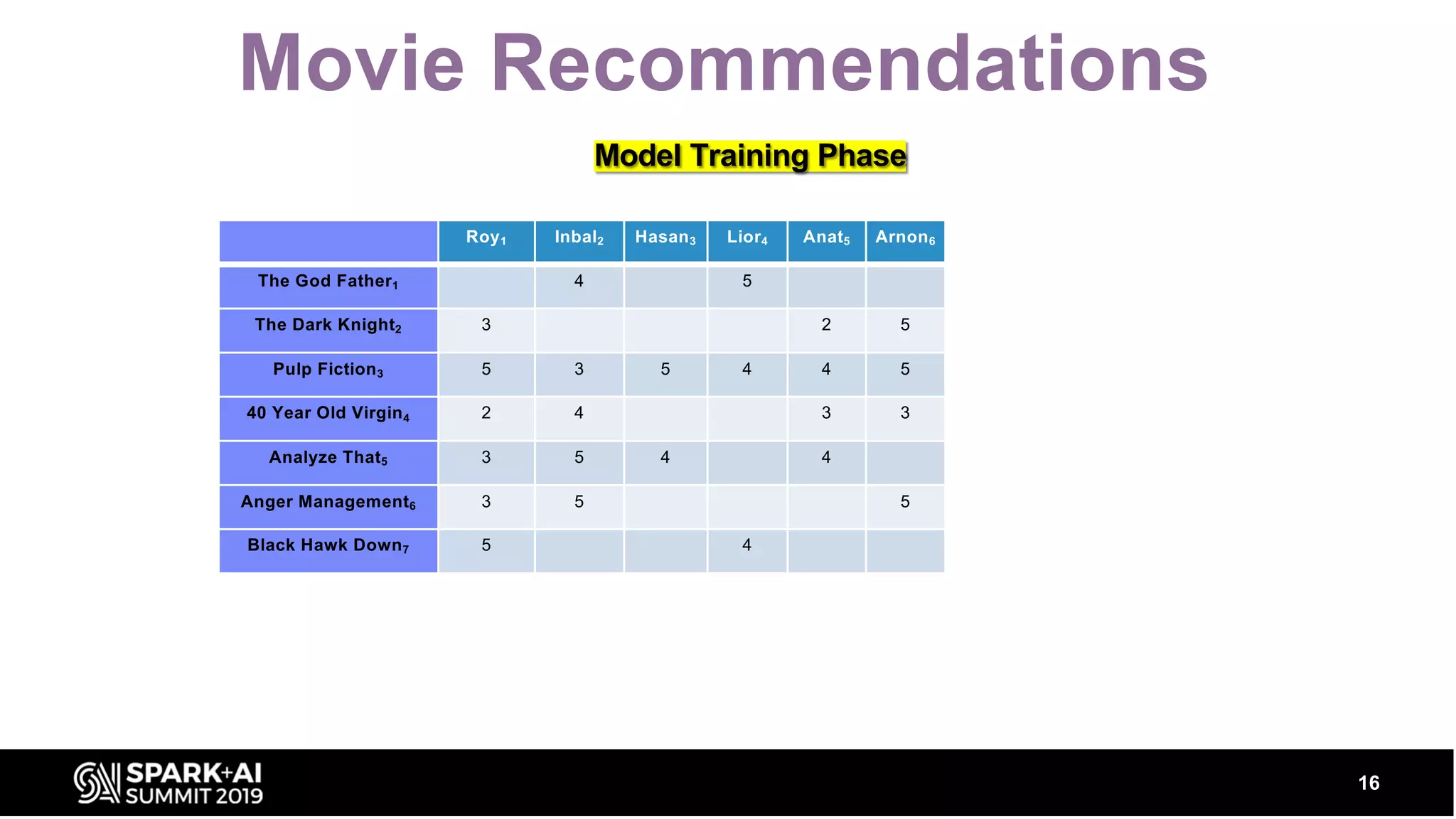 Movie Recommendations

Model Training Phase

| | Roy$_1$ | Inbal$_2$ | Hasan$_3$ | Lior$_4$ | Anat$_5$ | Arnon$_6$ |
|---|---|---|---|---|---|---|
| The God Father$_1$ | | 4 | | 5 | | |
| The Dark Knight$_2$ | 3 | | | | 2 | 5 |
| Pulp Fiction$_3$ | 5 | 3 | 5 | 4 | 4 | 5 |
| 40 Year Old Virgin$_4$ | 2 | 4 | | | 3 | 3 |
| Analyze That$_5$ | 3 | 5 | 4 | | 4 | |
| Anger Management$_6$ | 3 | 5 | | | | 5 |
| Black Hawk Down$_7$ | 5 | | | 4 | | |

SPARK+AI SUMMIT 2019

16